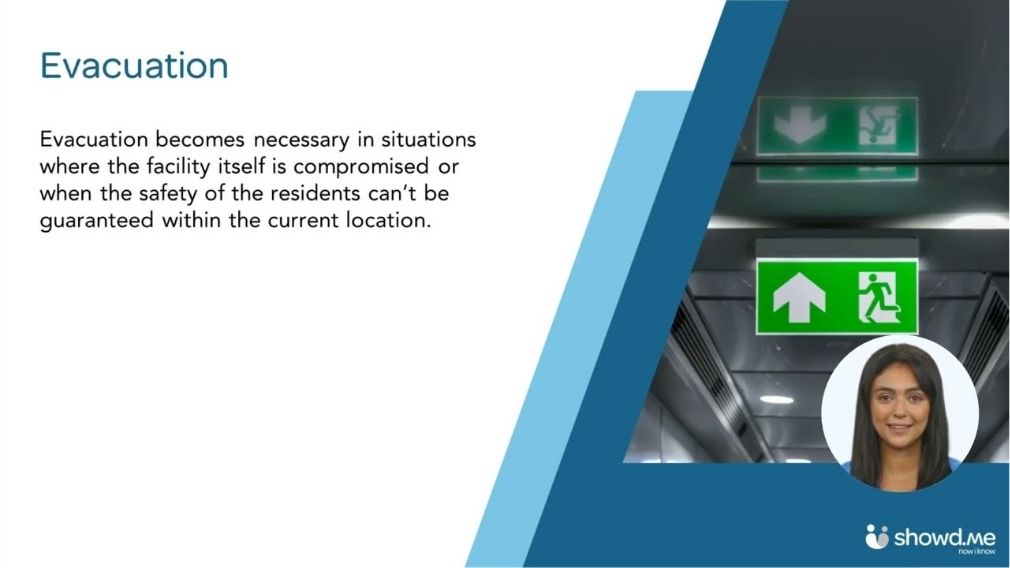 Evacuation

Evacuation becomes necessary in situations where the facility itself is compromised or when the safety of the residents can't be guaranteed within the current location.

showd.me
now i know